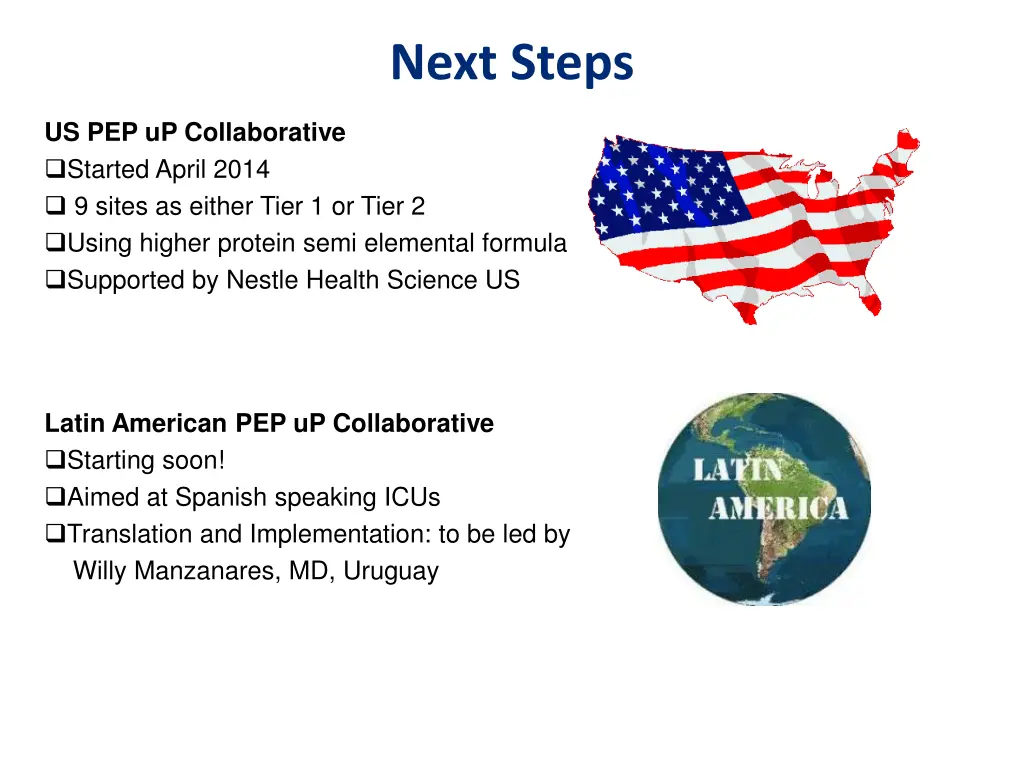 Next Steps

US PEP uP Collaborative
❑Started April 2014
❑ 9 sites as either Tier 1 or Tier 2
❑Using higher protein semi elemental formula
❑Supported by Nestle Health Science US

Latin American PEP uP Collaborative
❑Starting soon!
❑Aimed at Spanish speaking ICUs
❑Translation and Implementation: to be led by Willy Manzanares, MD, Uruguay

LATIN AMERICA